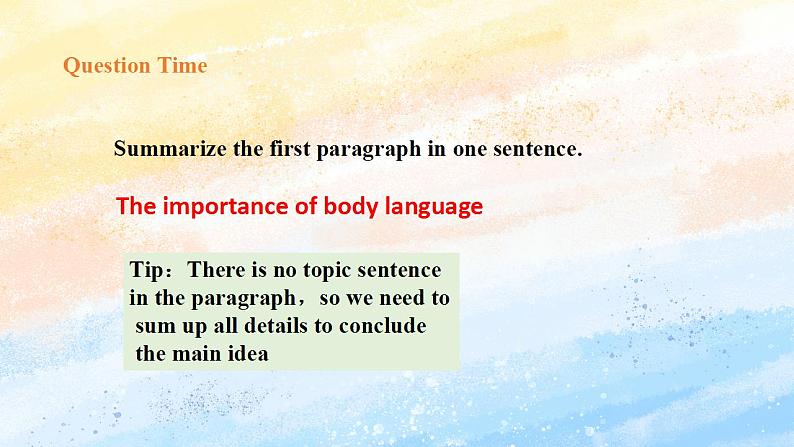 Question Time

Summarize the first paragraph in one sentence.

The importance of body language

Tip：There is no topic sentence in the paragraph，so we need to sum up all details to conclude the main idea